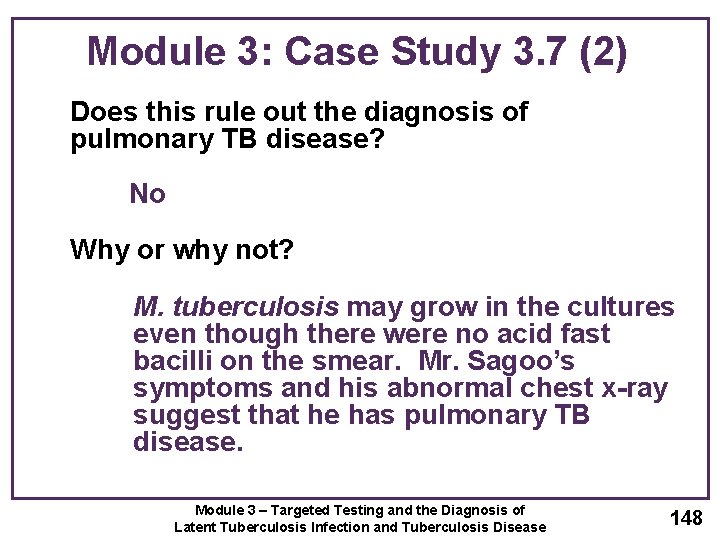 Module 3: Case Study 3.7 (2)

Does this rule out the diagnosis of pulmonary TB disease?

No

Why or why not?

M. tuberculosis may grow in the cultures even though there were no acid fast bacilli on the smear. Mr. Sagoo's symptoms and his abnormal chest x-ray suggest that he has pulmonary TB disease.

Module 3 – Targeted Testing and the Diagnosis of Latent Tuberculosis Infection and Tuberculosis Disease

148